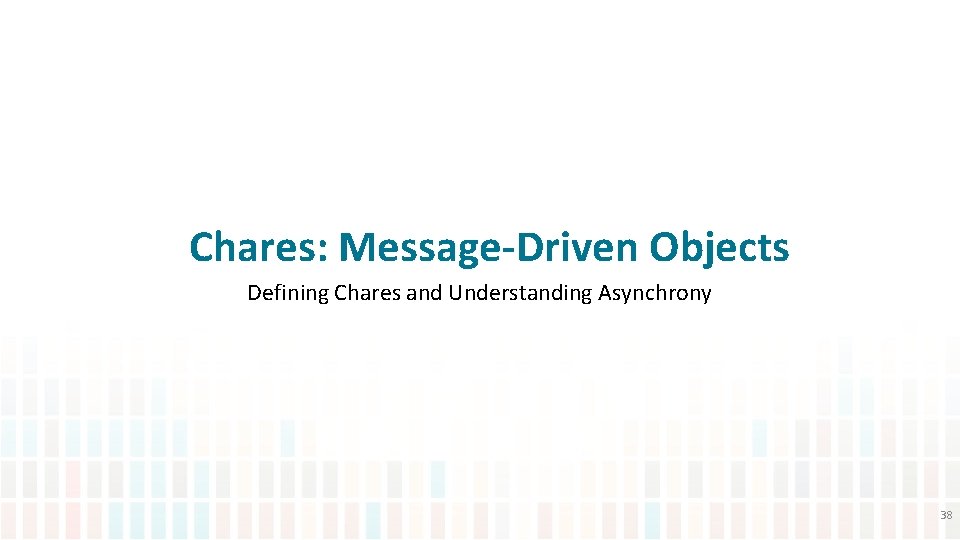 Chares: Message-Driven Objects

Defining Chares and Understanding Asynchrony

38